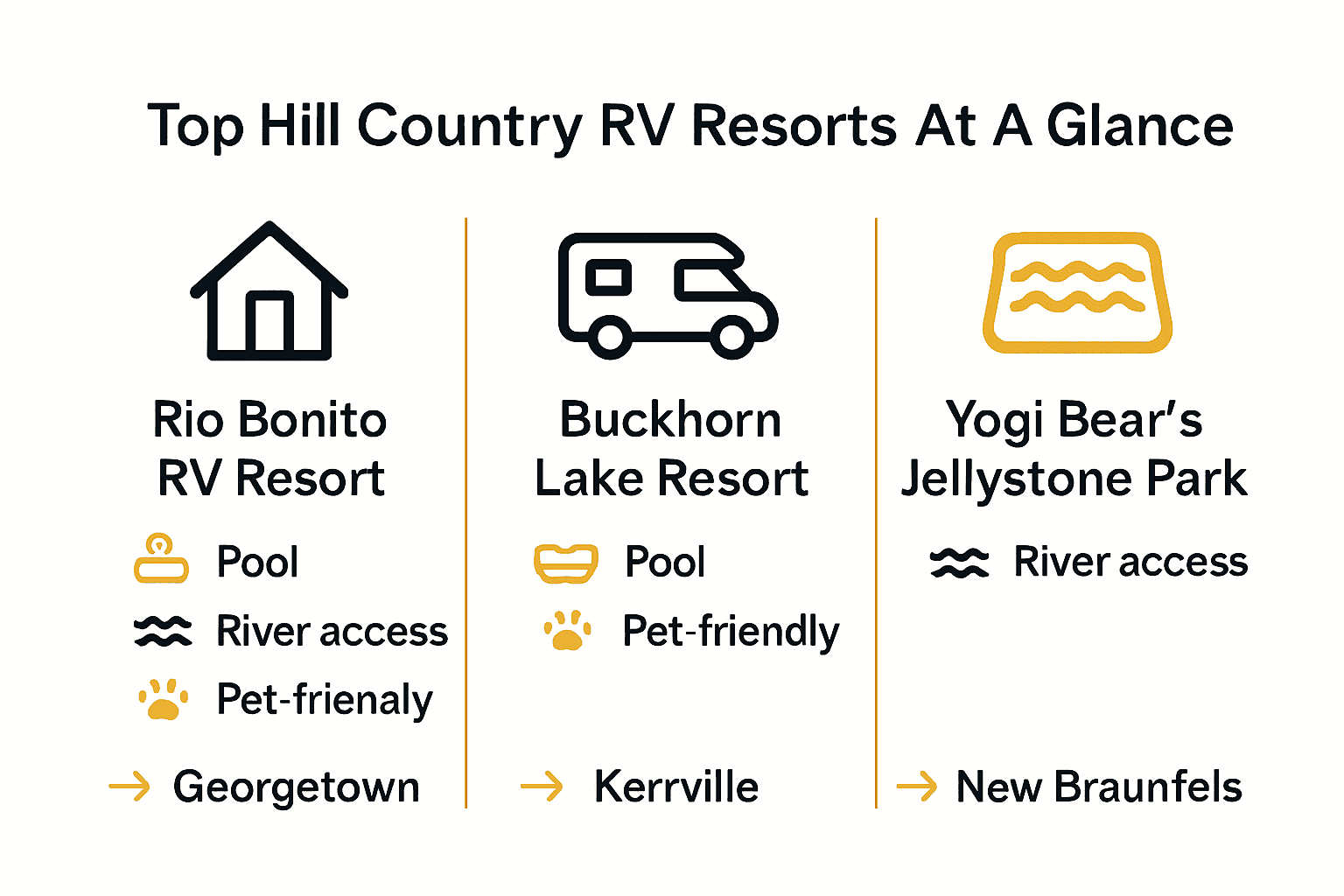 Top Hill Country RV Resorts At A Glance

Rio Bonito RV Resort

Pool

River access

Pet-frienaly

→ Georgetown

Buckhorn Lake Resort

Pool

Pet-friendly

→ Kerrville

Yogi Bear's Jellystone Park

River access

→ New Braunfels